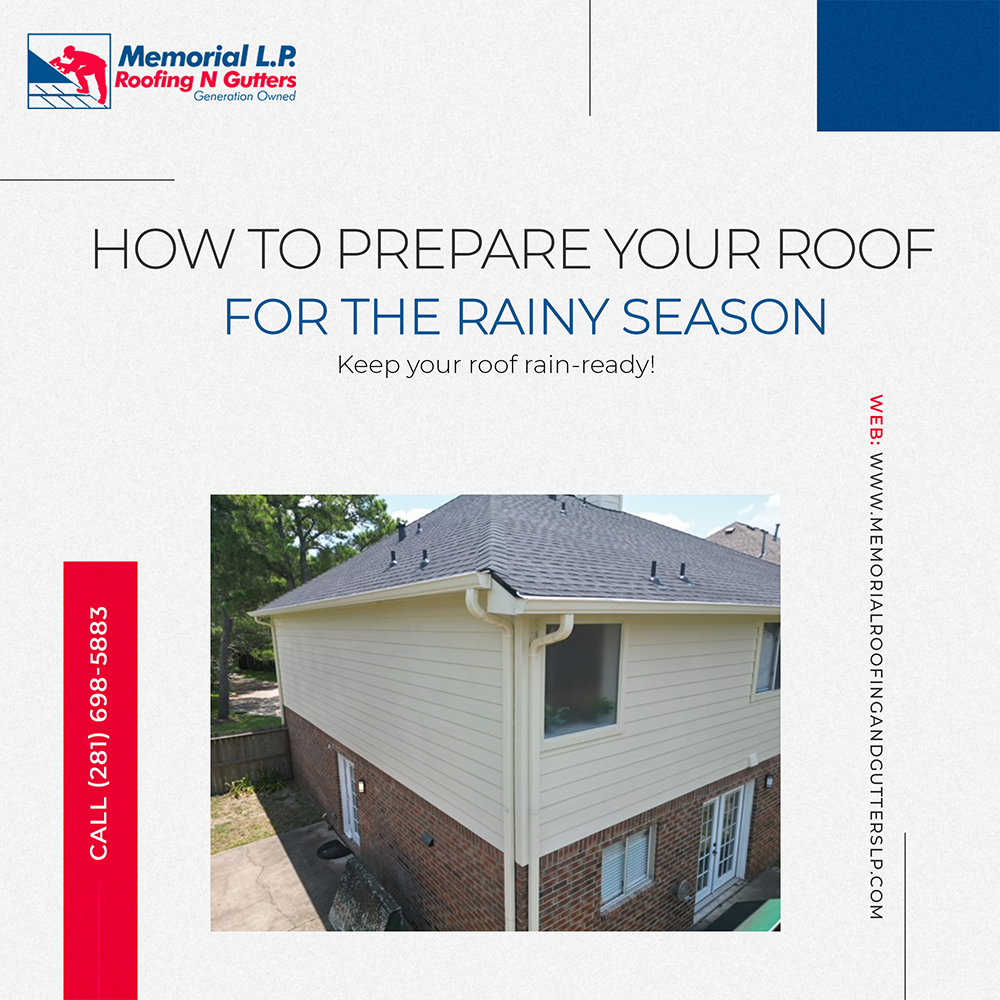 Memorial L.P.
Roofing N Gutters
Generation Owned

HOW TO PREPARE YOUR ROOF
FOR THE RAINY SEASON
Keep your roof rain-ready!

CALL (281) 698-5883

WEB: WWW.MEMORIALROOFINGANDGUTTERSLP.COM